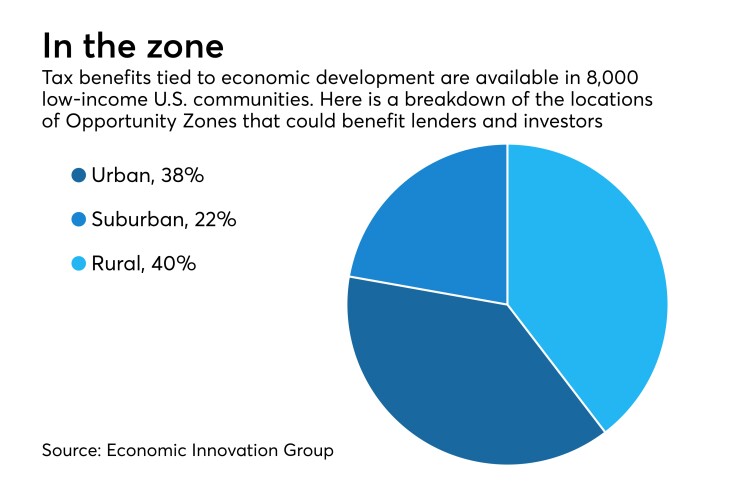 In the zone

Tax benefits tied to economic development are available in 8,000 low-income U.S. communities. Here is a breakdown of the locations of Opportunity Zones that could benefit lenders and investors

Urban, 38%

Suburban, 22%

Rural, 40%

Source: Economic Innovation Group